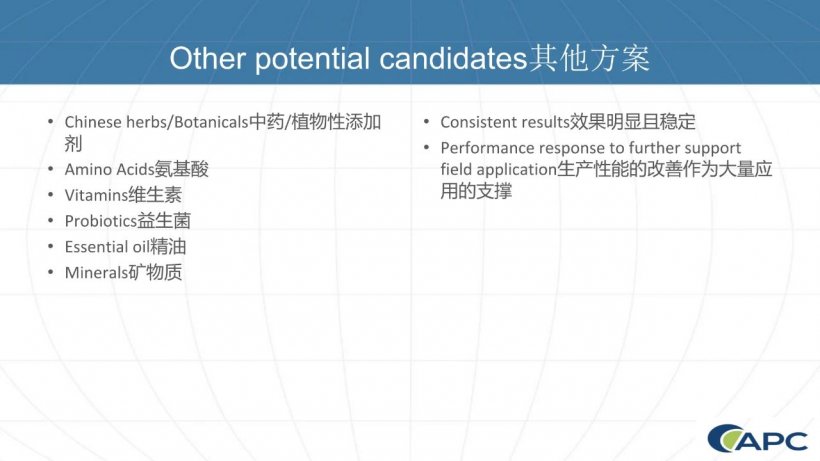 Other potential candidates其他方案

• Chinese herbs/Botanicals中药/植物性添加剂
• Amino Acids氨基酸
• Vitamins维生素
• Probiotics益生菌
• Essential oil精油
• Minerals矿物质

• Consistent results效果明显且稳定
• Performance response to further support field application生产性能的改善作为大量应用的支撑

APC